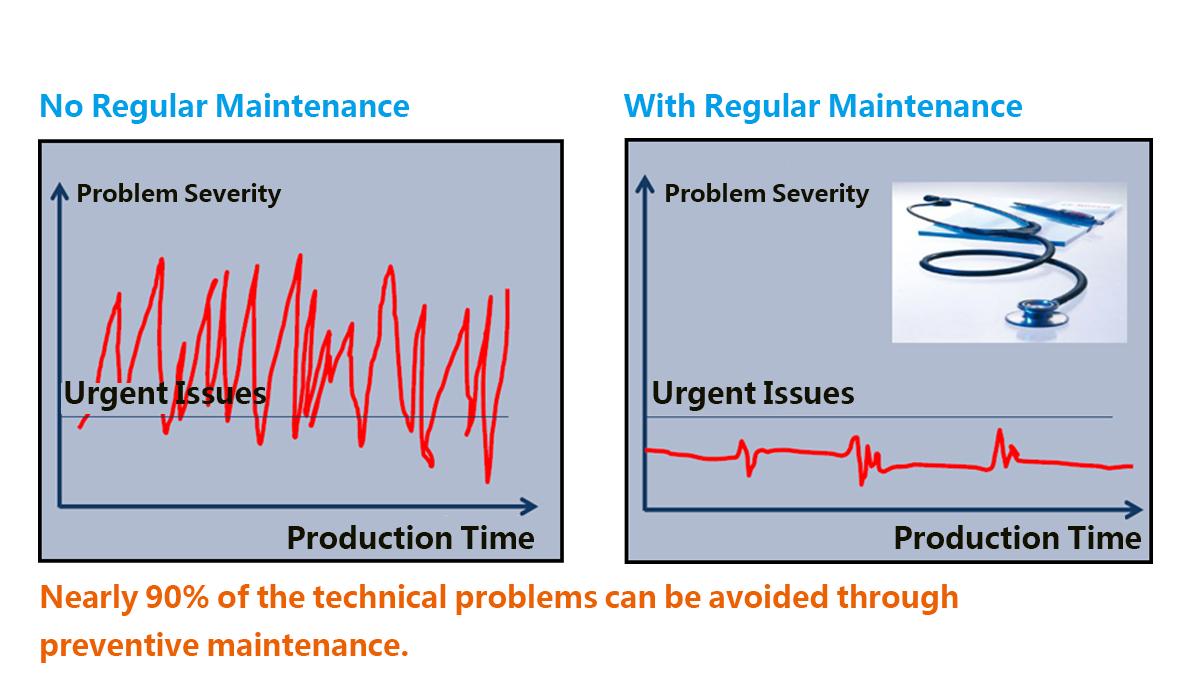 No Regular Maintenance

Problem Severity

Urgent Issues

Production Time

With Regular Maintenance

Problem Severity

Urgent Issues

Production Time

Nearly 90% of the technical problems can be avoided through preventive maintenance.